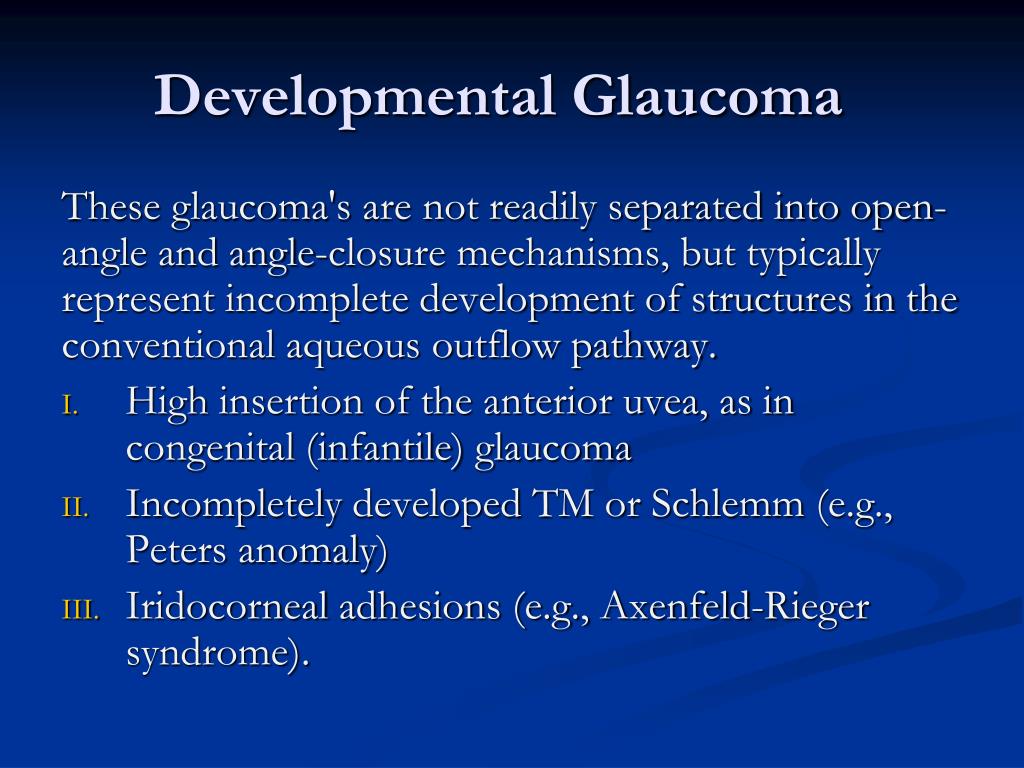 Developmental Glaucoma

These glaucoma's are not readily separated into open-angle and angle-closure mechanisms, but typically represent incomplete development of structures in the conventional aqueous outflow pathway.

I. High insertion of the anterior uvea, as in congenital (infantile) glaucoma

II. Incompletely developed TM or Schlemm (e.g., Peters anomaly)

III. Iridocorneal adhesions (e.g., Axenfeld-Rieger syndrome).